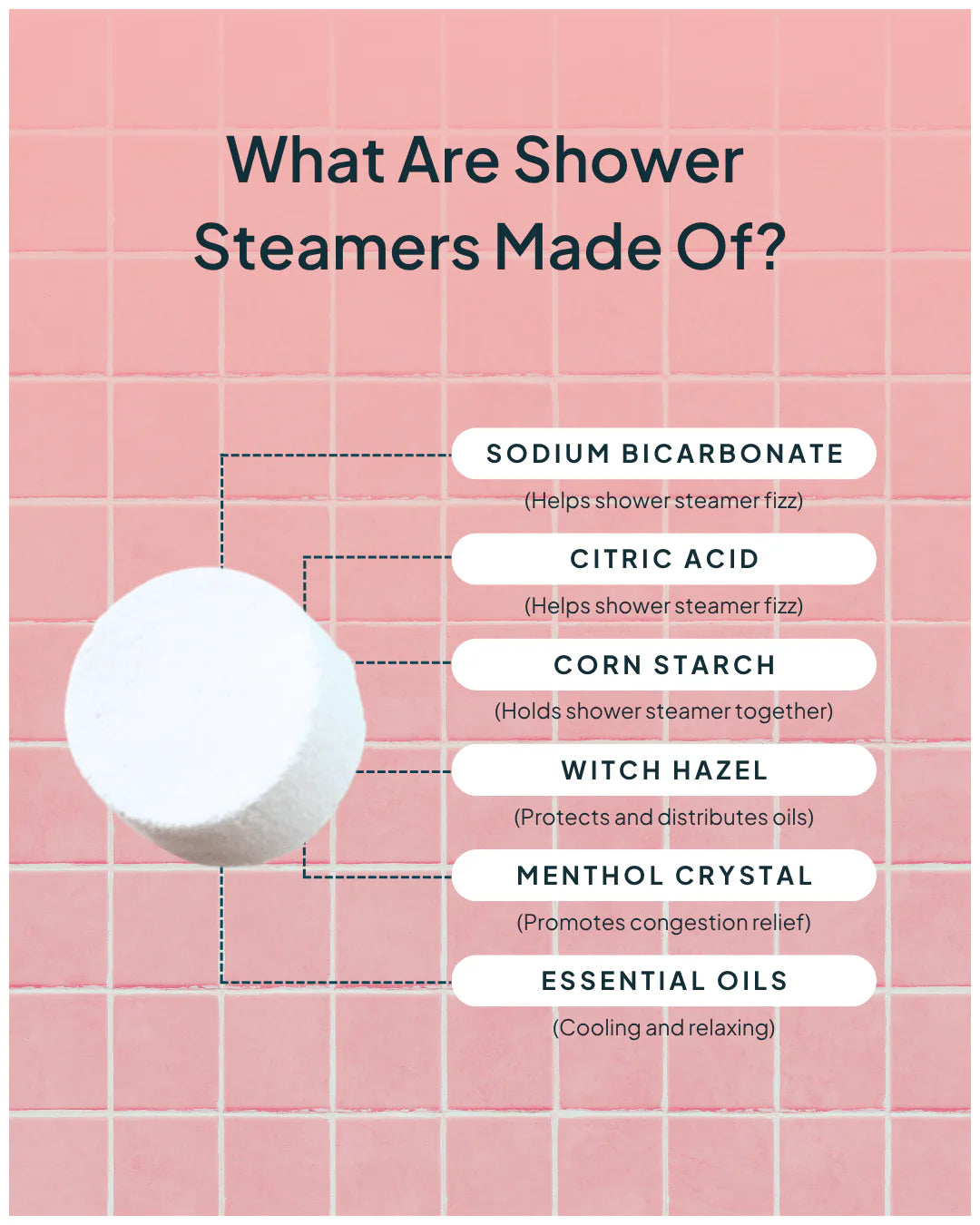 What Are Shower Steamers Made Of?

SODIUM BICARBONATE
(Helps shower steamer fizz)

CITRIC ACID
(Helps shower steamer fizz)

CORN STARCH
(Holds shower steamer together)

WITCH HAZEL
(Protects and distributes oils)

MENTHOL CRYSTAL
(Promotes congestion relief)

ESSENTIAL OILS
(Cooling and relaxing)